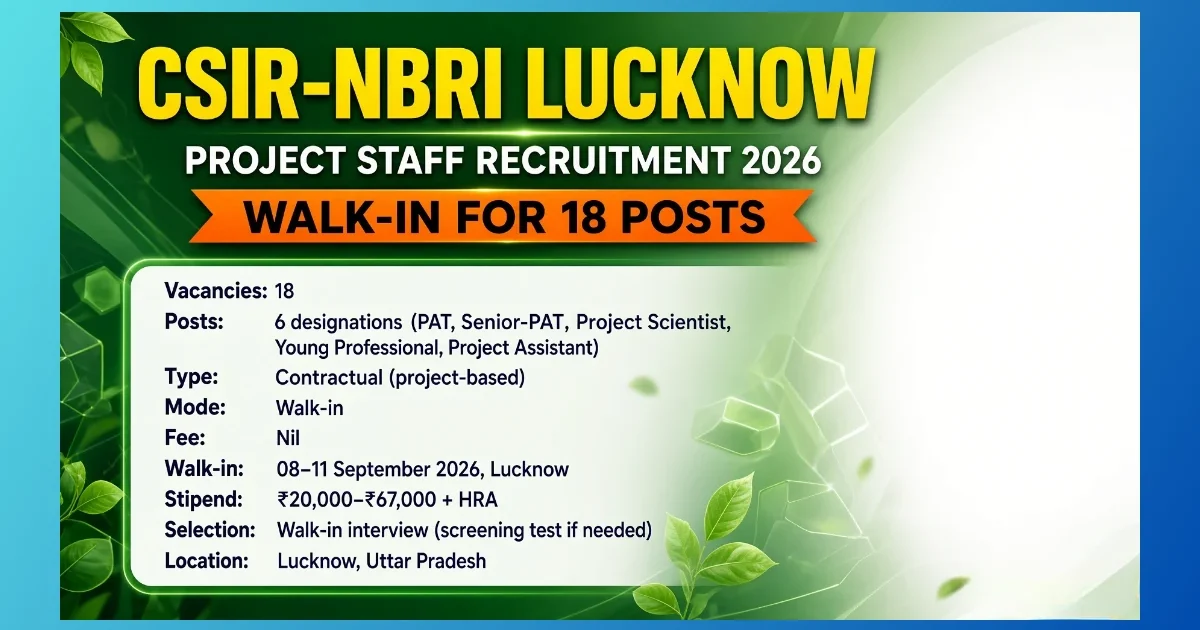 CSIR-NBRI LUCKNOW

PROJECT STAFF RECRUITMENT 2026

WALK-IN FOR 18 POSTS

Vacancies: 18
Posts: 6 designations (PAT, Senior-PAT, Project Scientist, Young Professional, Project Assistant)
Type: Contractual (project-based)
Mode: Walk-in
Fee: Nil
Walk-in: 08–11 September 2026, Lucknow
Stipend: ₹20,000–₹67,000 + HRA
Selection: Walk-in interview (screening test if needed)
Location: Lucknow, Uttar Pradesh